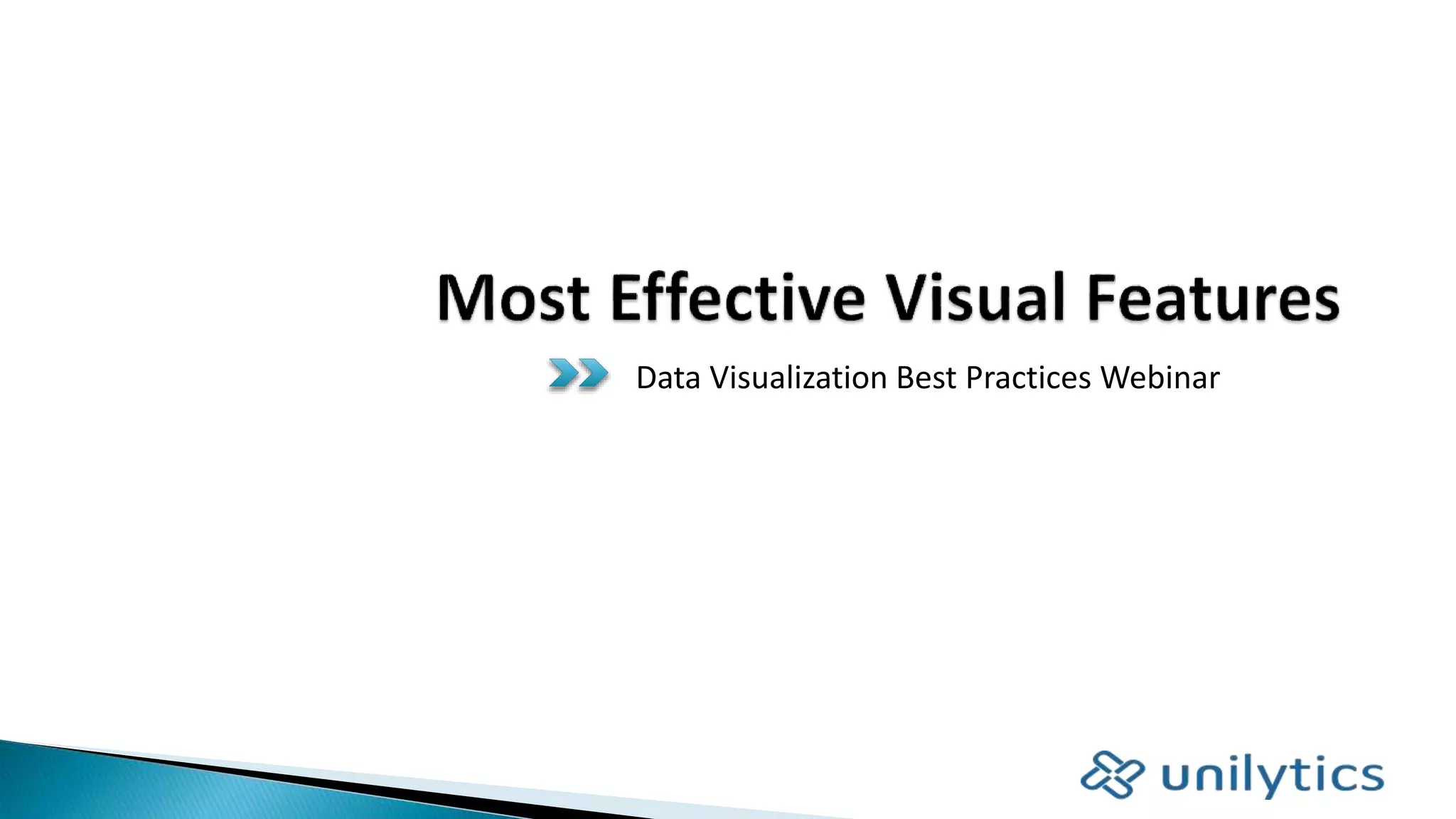 Most Effective Visual Features

Data Visualization Best Practices Webinar

unilytics